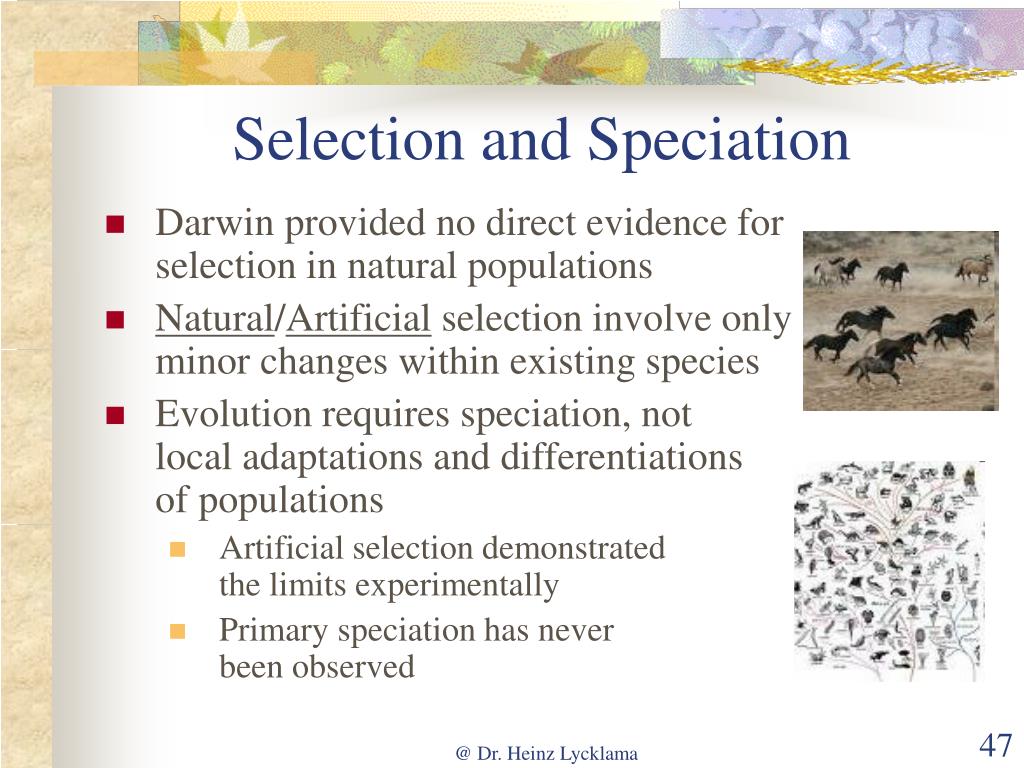 Selection and Speciation

Darwin provided no direct evidence for selection in natural populations

Natural/Artificial selection involve only minor changes within existing species

Evolution requires speciation, not local adaptations and differentiations of populations

Artificial selection demonstrated the limits experimentally

Primary speciation has never been observed

@ Dr. Heinz Lycklama

47